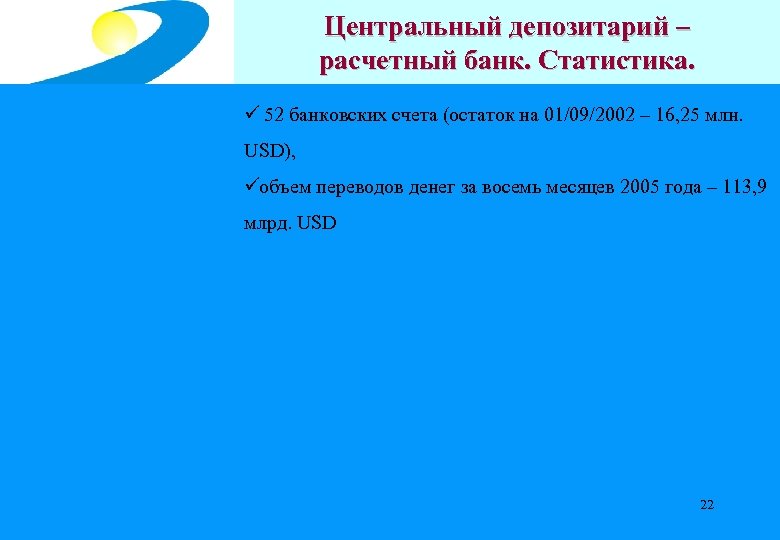 Центральный депозитарий – расчетный банк. Статистика.

✓ 52 банковских счета (остаток на 01/09/2002 – 16,25 млн. USD),

✓объем переводов денег за восемь месяцев 2005 года – 113,9 млрд. USD

22